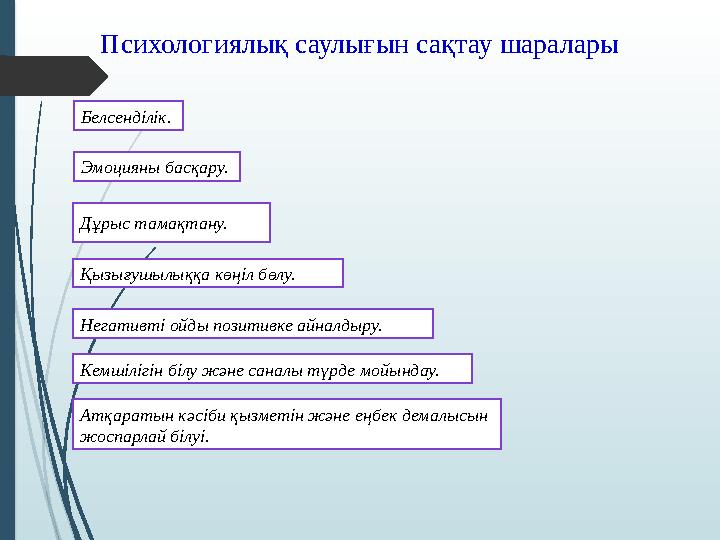 Психологиялық саулығын сақтау шаралары

Белсенділік.

Эмоцияны басқару.

Дұрыс тамақтану.

Қызығушылыққа көңіл бөлу.

Негативті ойды позитивке айналдыру.

Кемшілігін білу және саналы түрде мойындау.

Атқаратын кәсіби қызметін және еңбек демалысын жоспарлай білуі.